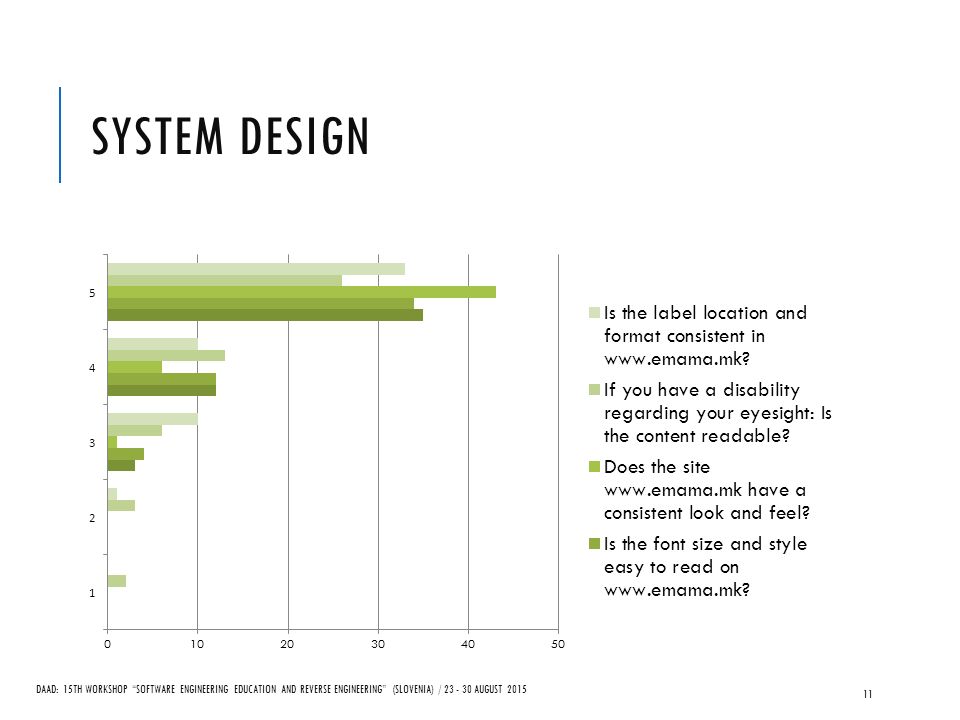 SYSTEM DESIGN

5
4
3
2
1

0 10 20 30 40 50

Is the label location and format consistent in www.emama.mk?

If you have a disability regarding your eyesight: Is the content readable?

Does the site www.emama.mk have a consistent look and feel?

Is the font size and style easy to read on www.emama.mk?

DAAD: 15TH WORKSHOP "SOFTWARE ENGINEERING EDUCATION AND REVERSE ENGINEERING" (SLOVENIA) / 23 - 30 AUGUST 2015

11